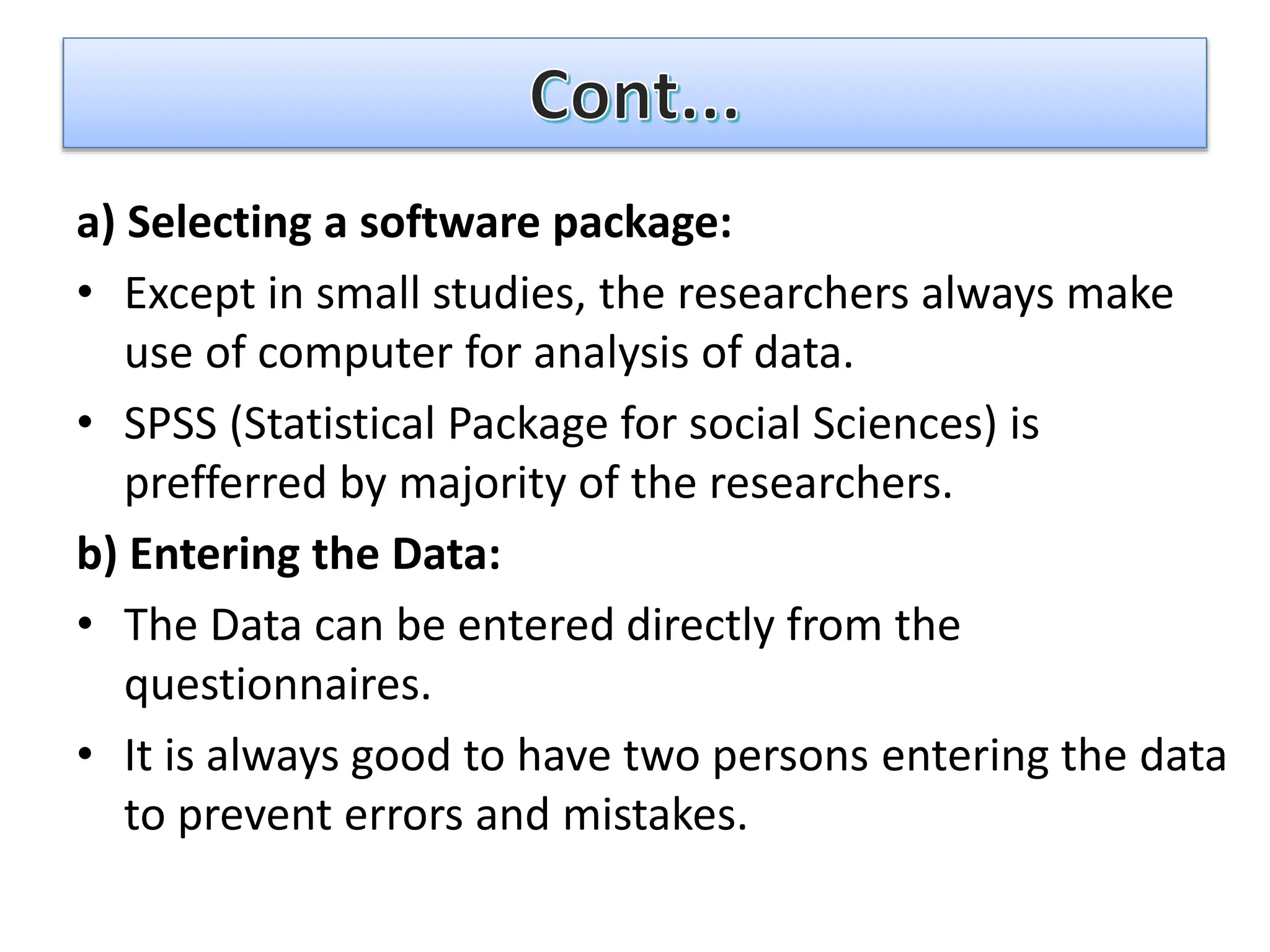 Cont...

a) Selecting a software package:

• Except in small studies, the researchers always make use of computer for analysis of data.

• SPSS (Statistical Package for social Sciences) is prefferred by majority of the researchers.

b) Entering the Data:

• The Data can be entered directly from the questionnaires.

• It is always good to have two persons entering the data to prevent errors and mistakes.